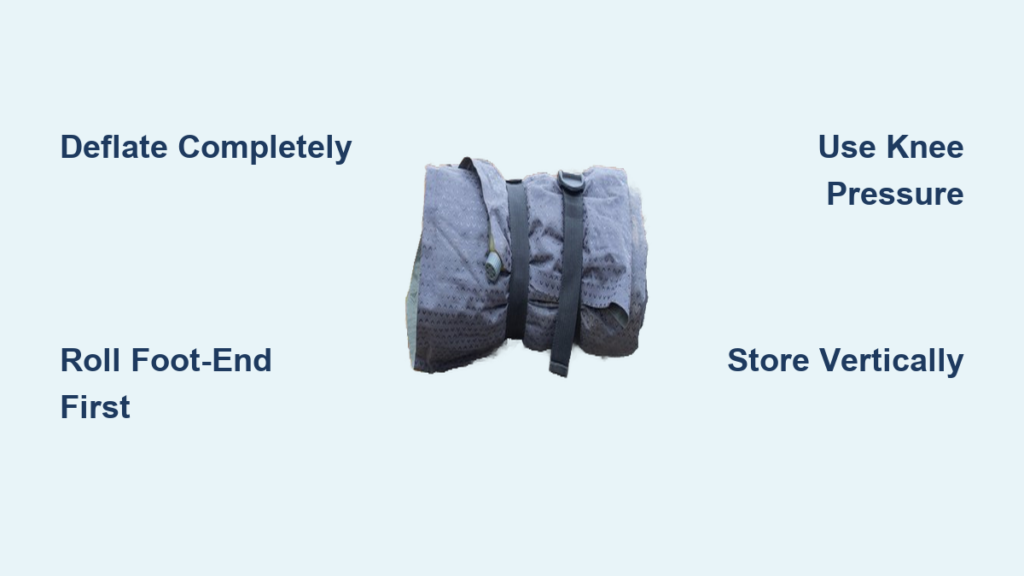 Deflate Completely

Use Knee Pressure

Roll Foot-End First

Store Vertically